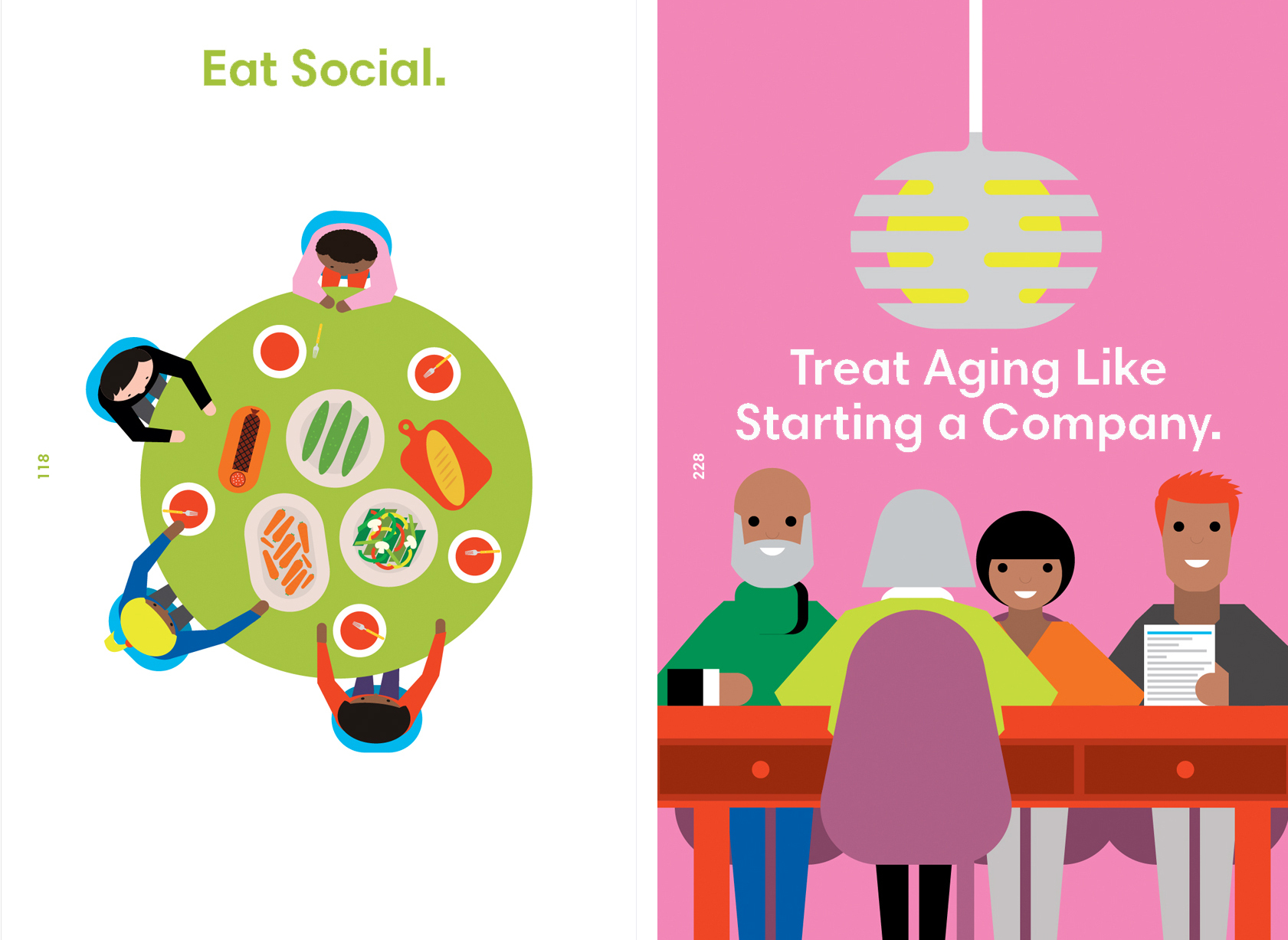 Eat Social.

118

Treat Aging Like Starting a Company.

228